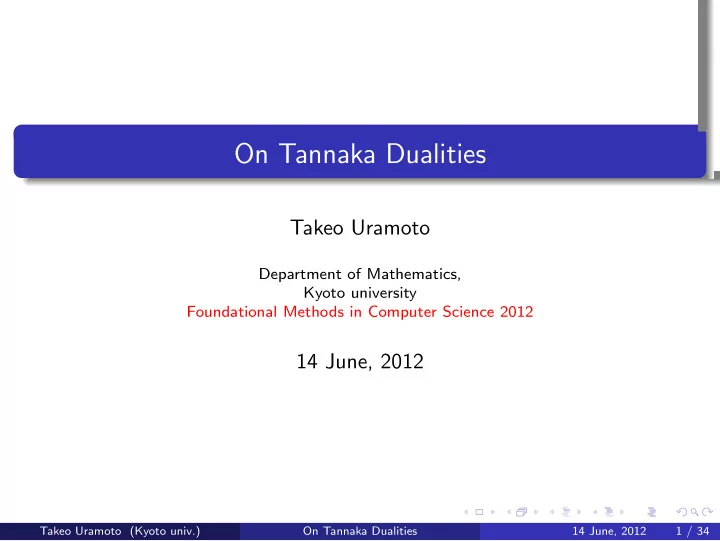 On Tannaka Dualities

Takeo Uramoto

Department of Mathematics,
Kyoto university
Foundational Methods in Computer Science 2012

14 June, 2012

Takeo Uramoto (Kyoto univ.) On Tannaka Dualities 14 June, 2012 1 / 34